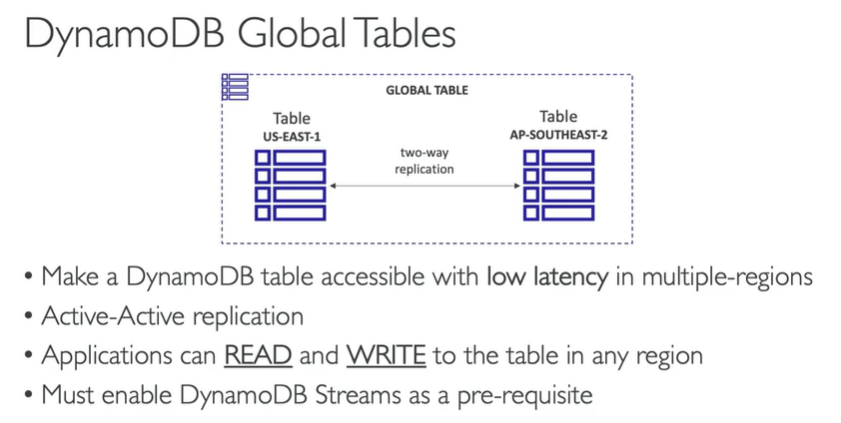 DynamoDB Global Tables

GLOBAL TABLE

Table
US-EAST-1

two-way
replication

Table
AP-SOUTHEAST-2

• Make a DynamoDB table accessible with low latency in multiple-regions
• Active-Active replication
• Applications can READ and WRITE to the table in any region
• Must enable DynamoDB Streams as a pre-requisite